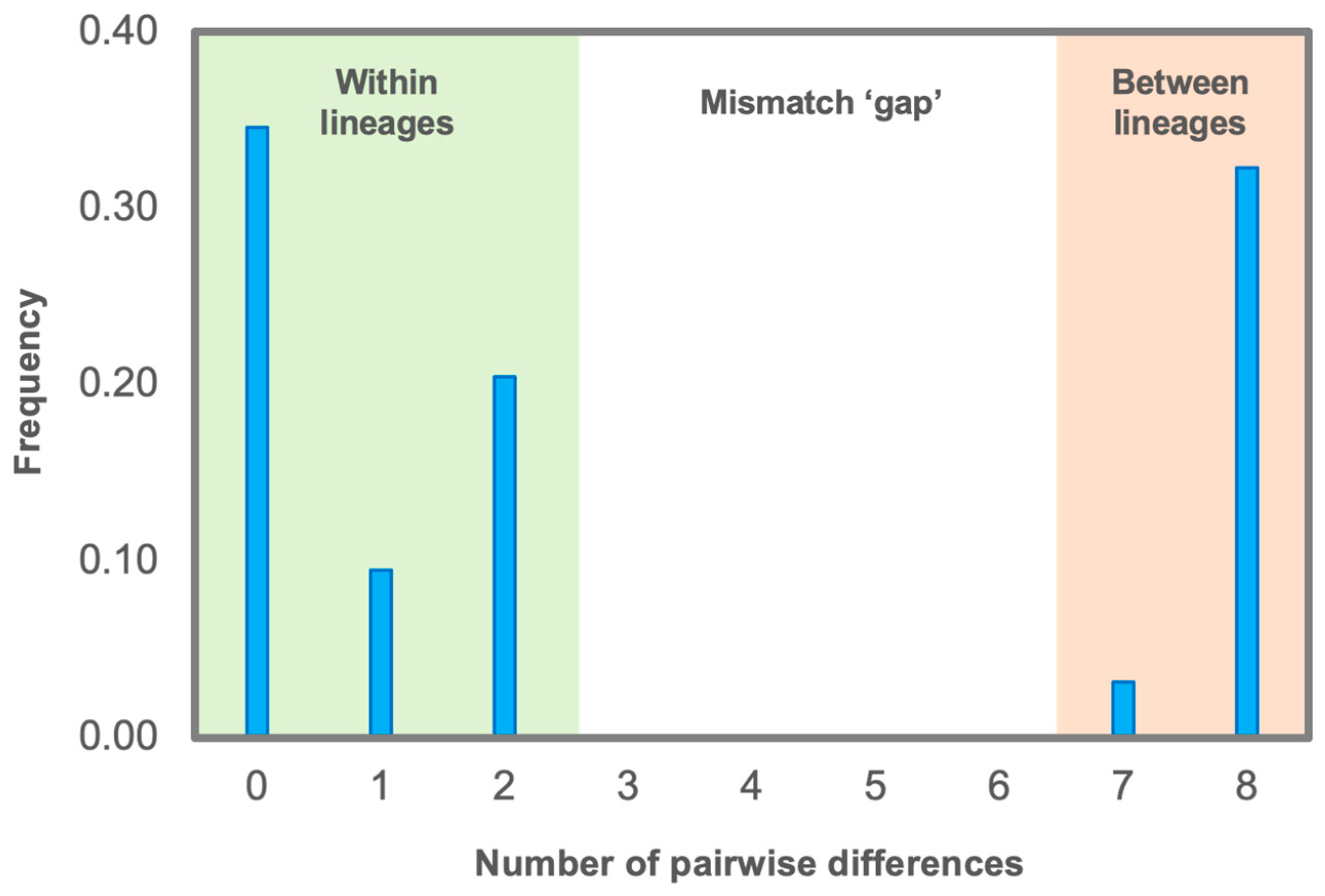 0.40
0.30
0.20
0.10
0.00

Frequency

Within lineages

Mismatch ‘gap’

Between lineages

0 1 2 3 4 5 6 7 8

Number of pairwise differences